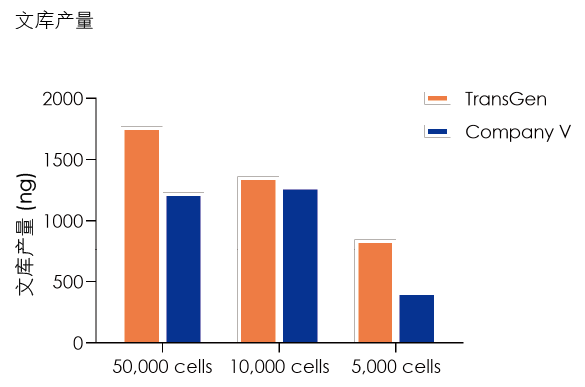 文库产量

文库产量 (ng)

2000
1500
1000
500
0

50,000 cells
10,000 cells
5,000 cells

TransGen
Company V